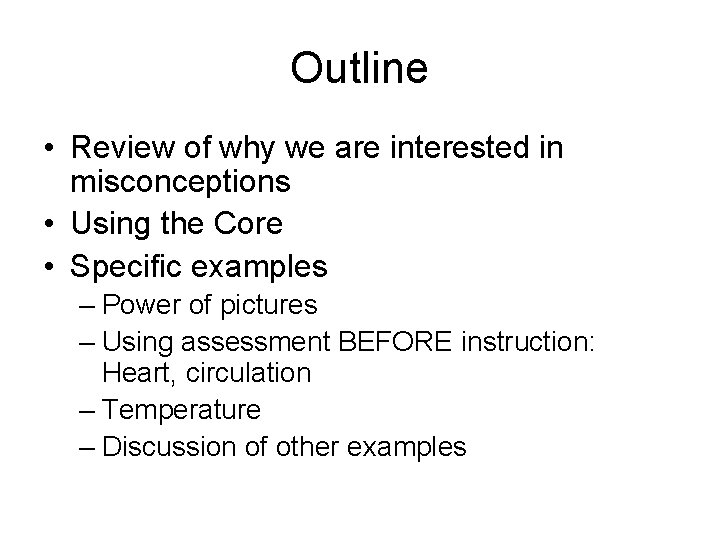 Outline

• Review of why we are interested in misconceptions
• Using the Core
• Specific examples
– Power of pictures
– Using assessment BEFORE instruction: Heart, circulation
– Temperature
– Discussion of other examples